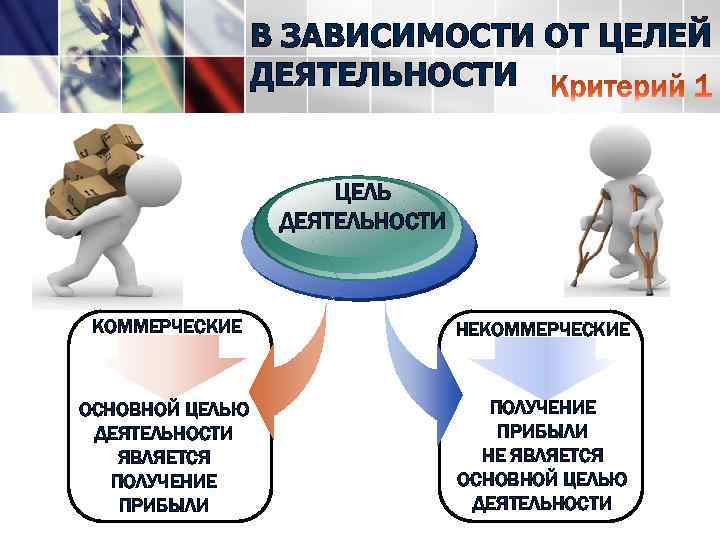 В ЗАВИСИМОСТИ ОТ ЦЕЛЕЙ ДЕЯТЕЛЬНОСТИ

Критерий 1

ЦЕЛЬ ДЕЯТЕЛЬНОСТИ

КОММЕРЧЕСКИЕ

ОСНОВНОЙ ЦЕЛЬЮ ДЕЯТЕЛЬНОСТИ ЯВЛЯЕТСЯ ПОЛУЧЕНИЕ ПРИБЫЛИ

НЕКОММЕРЧЕСКИЕ

ПОЛУЧЕНИЕ ПРИБЫЛИ НЕ ЯВЛЯЕТСЯ ОСНОВНОЙ ЦЕЛЬЮ ДЕЯТЕЛЬНОСТИ